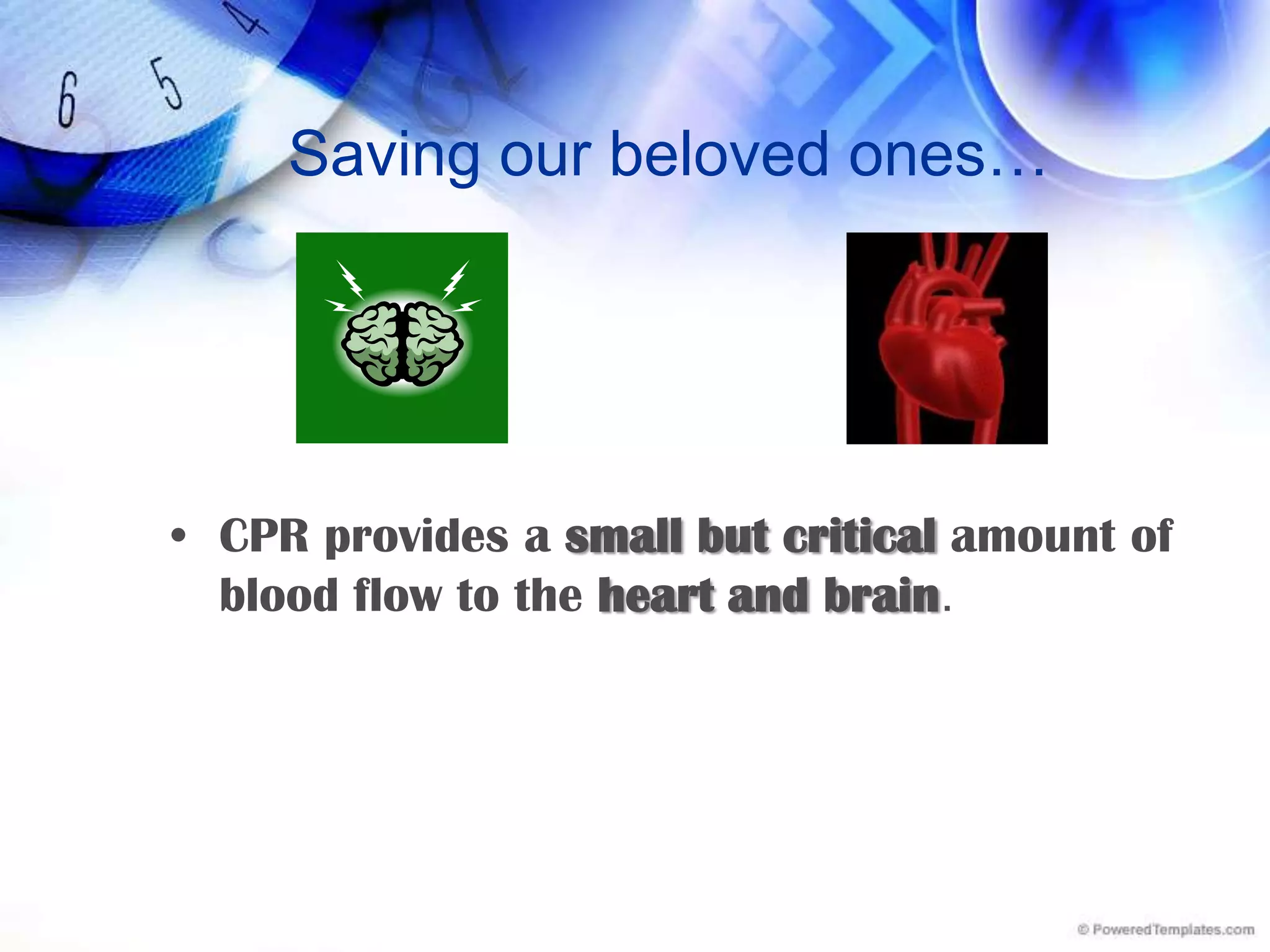 6 5 4

Saving our beloved ones…

• CPR provides a small but critical amount of blood flow to the heart and brain.

© PoweredTemplates.com